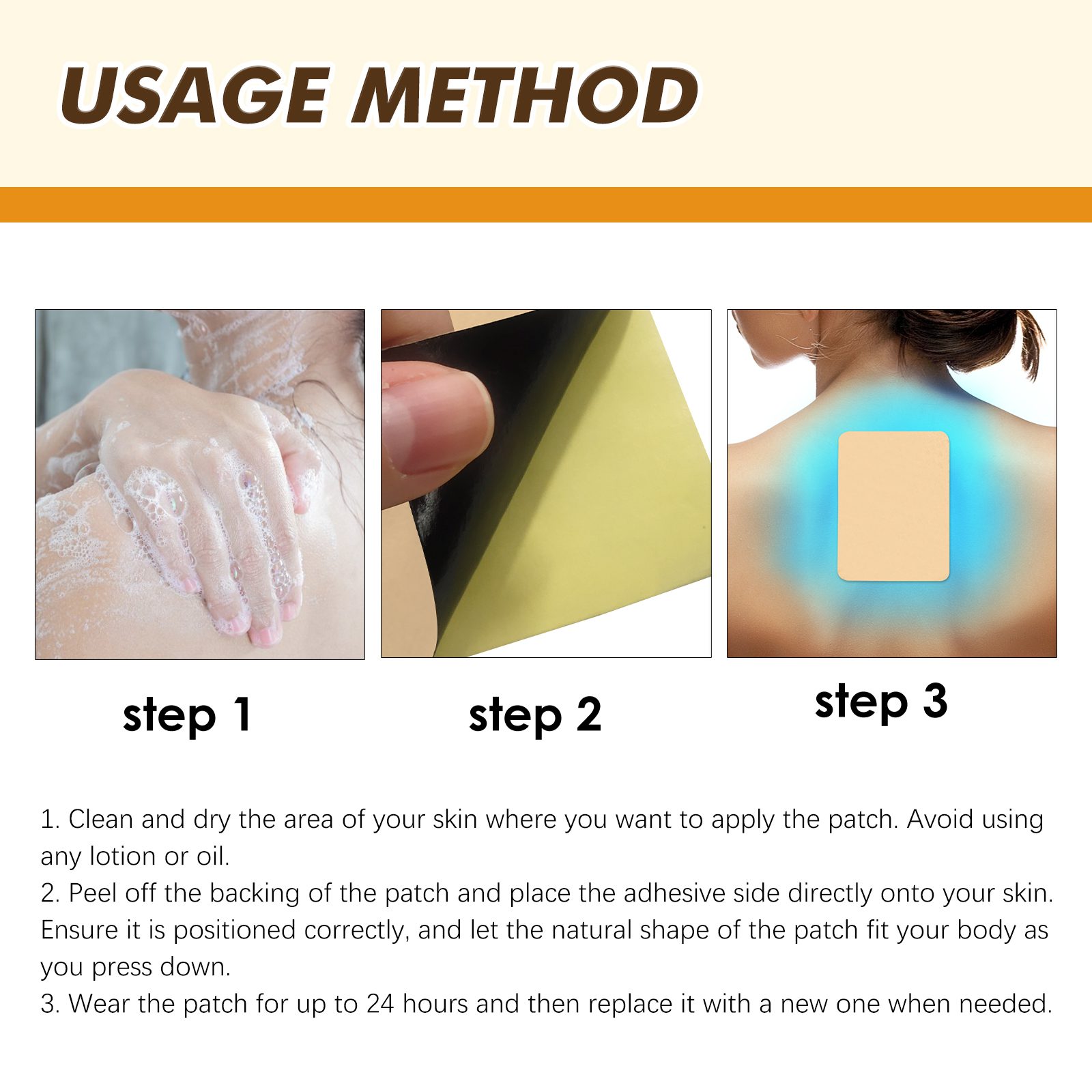 USAGE METHOD

step 1

step 2

step 3

1. Clean and dry the area of your skin where you want to apply the patch. Avoid using any lotion or oil.
2. Peel off the backing of the patch and place the adhesive side directly onto your skin. Ensure it is positioned correctly, and let the natural shape of the patch fit your body as you press down.
3. Wear the patch for up to 24 hours and then replace it with a new one when needed.